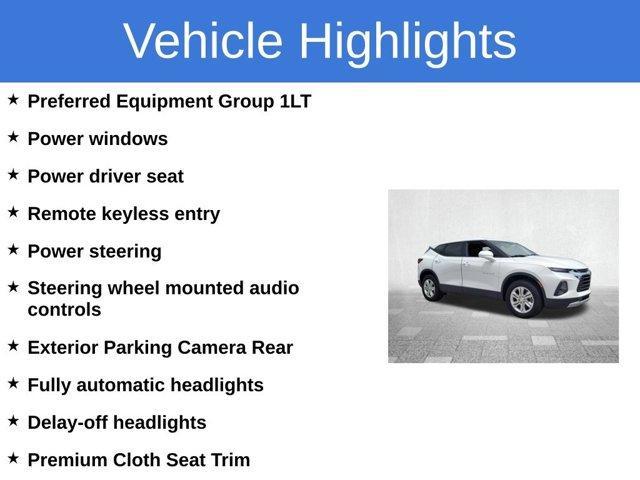 Vehicle Highlights

★ Preferred Equipment Group 1LT

★ Power windows

★ Power driver seat

★ Remote keyless entry

★ Power steering

★ Steering wheel mounted audio controls

★ Exterior Parking Camera Rear

★ Fully automatic headlights

★ Delay-off headlights

★ Premium Cloth Seat Trim